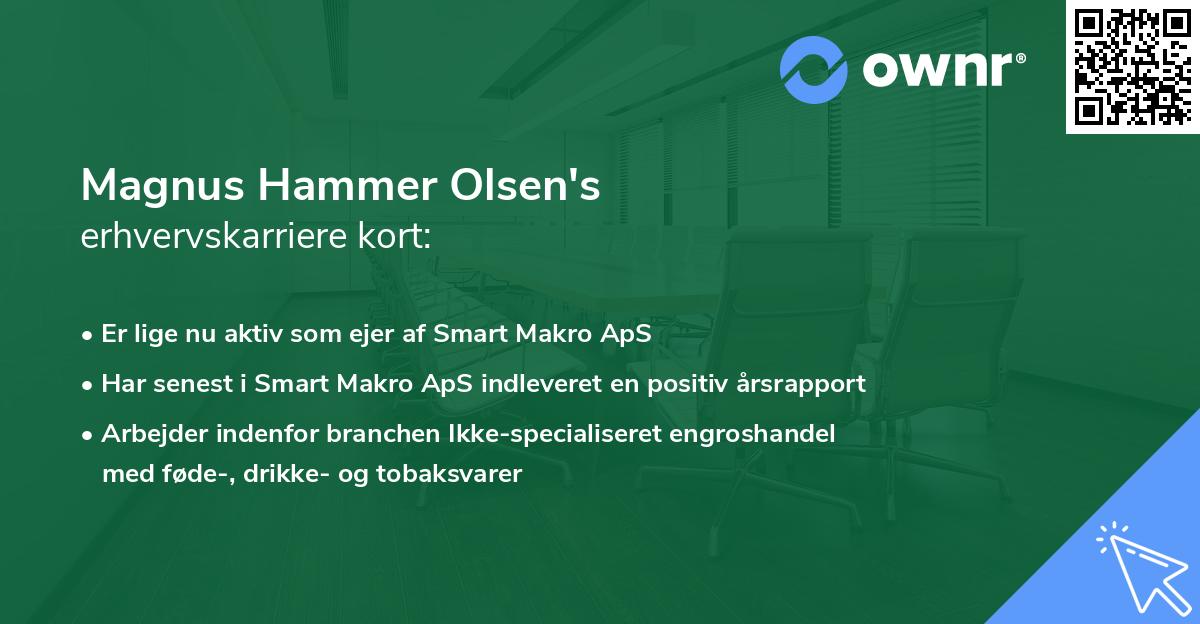 ownr®

Magnus Hammer Olsen's
erhvervskarriere kort:

• Er lige nu aktiv som ejer af Smart Makro ApS
• Har senest i Smart Makro ApS indleveret en positiv årsrapport
• Arbejder indenfor branchen Ikke-specialiseret engroshandel med føde-, drikke- og tobaksvarer